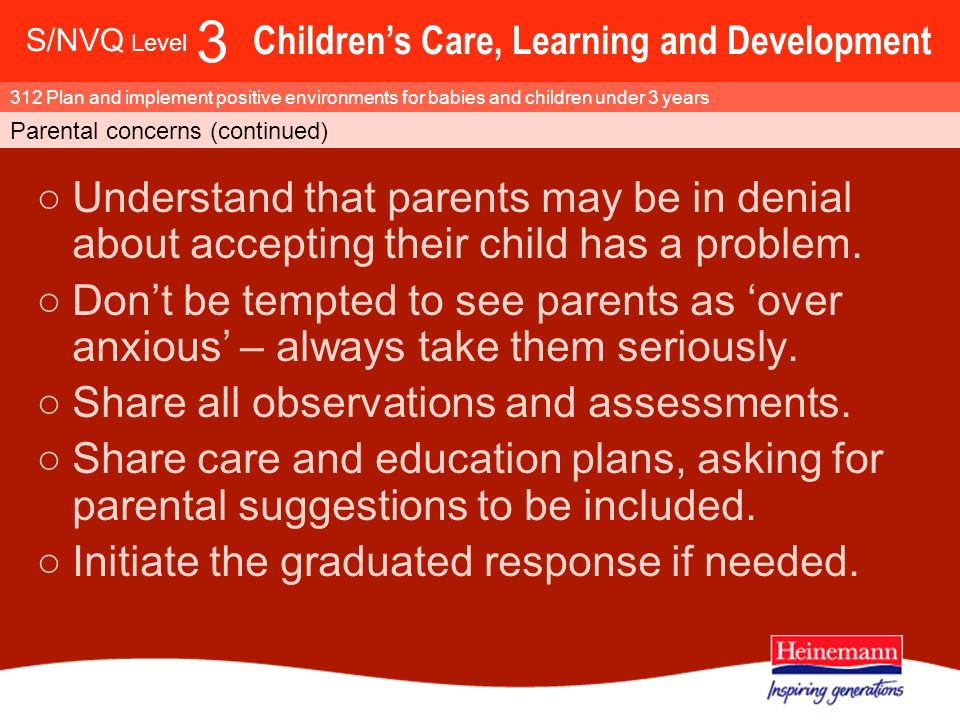 S/NVQ Level 3 Children's Care, Learning and Development

312 Plan and implement positive environments for babies and children under 3 years

Parental concerns (continued)

○ Understand that parents may be in denial about accepting their child has a problem.
○ Don't be tempted to see parents as 'over anxious' – always take them seriously.
○ Share all observations and assessments.
○ Share care and education plans, asking for parental suggestions to be included.
○ Initiate the graduated response if needed.

Heinemann
Inspiring generations